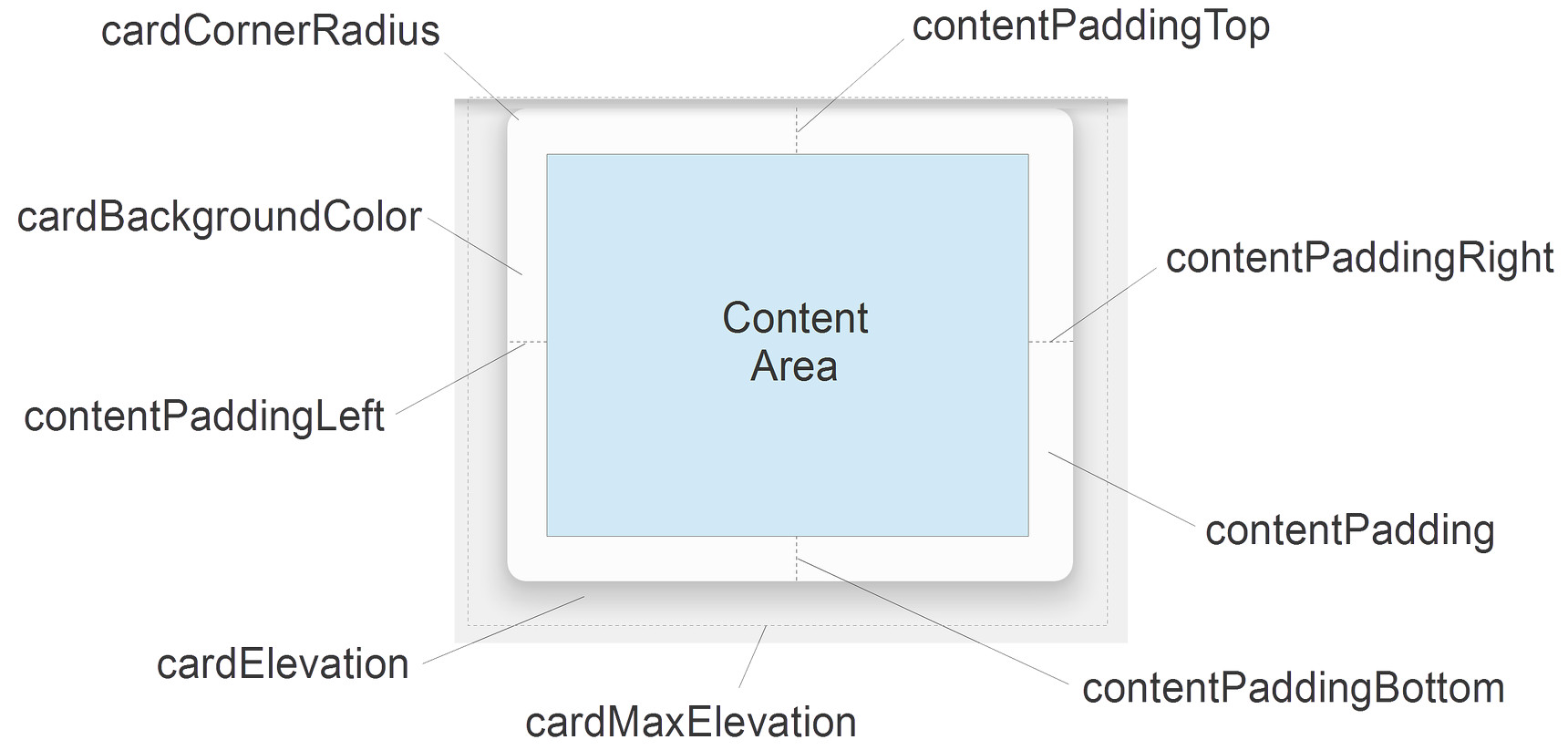 cardCornerRadius

contentPaddingTop

cardBackgroundColor

contentPaddingRight

Content Area

contentPaddingLeft

contentPadding

cardElevation

contentPaddingBottom

cardMaxElevation